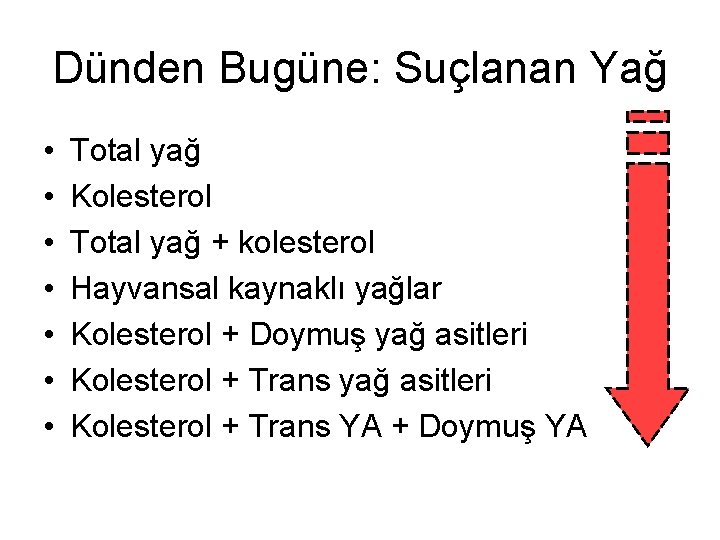 Dünden Bugüne: Suçlanan Yağ

• Total yağ
• Kolesterol
• Total yağ + kolesterol
• Hayvansal kaynaklı yağlar
• Kolesterol + Doymuş yağ asitleri
• Kolesterol + Trans yağ asitleri
• Kolesterol + Trans YA + Doymuş YA